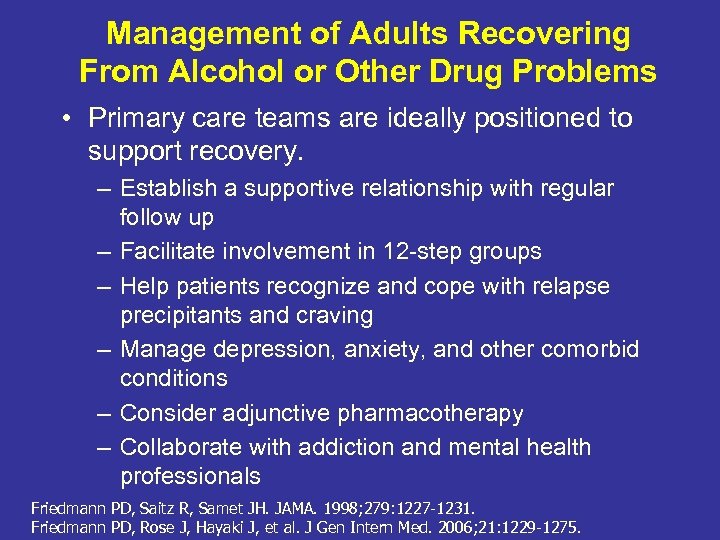 Management of Adults Recovering From Alcohol or Other Drug Problems

• Primary care teams are ideally positioned to support recovery.

– Establish a supportive relationship with regular follow up
– Facilitate involvement in 12-step groups
– Help patients recognize and cope with relapse precipitants and craving
– Manage depression, anxiety, and other comorbid conditions
– Consider adjunctive pharmacotherapy
– Collaborate with addiction and mental health professionals

Friedmann PD, Saitz R, Samet JH. JAMA. 1998;279:1227-1231.
Friedmann PD, Rose J, Hayaki J, et al. J Gen Intern Med. 2006;21:1229-1275.